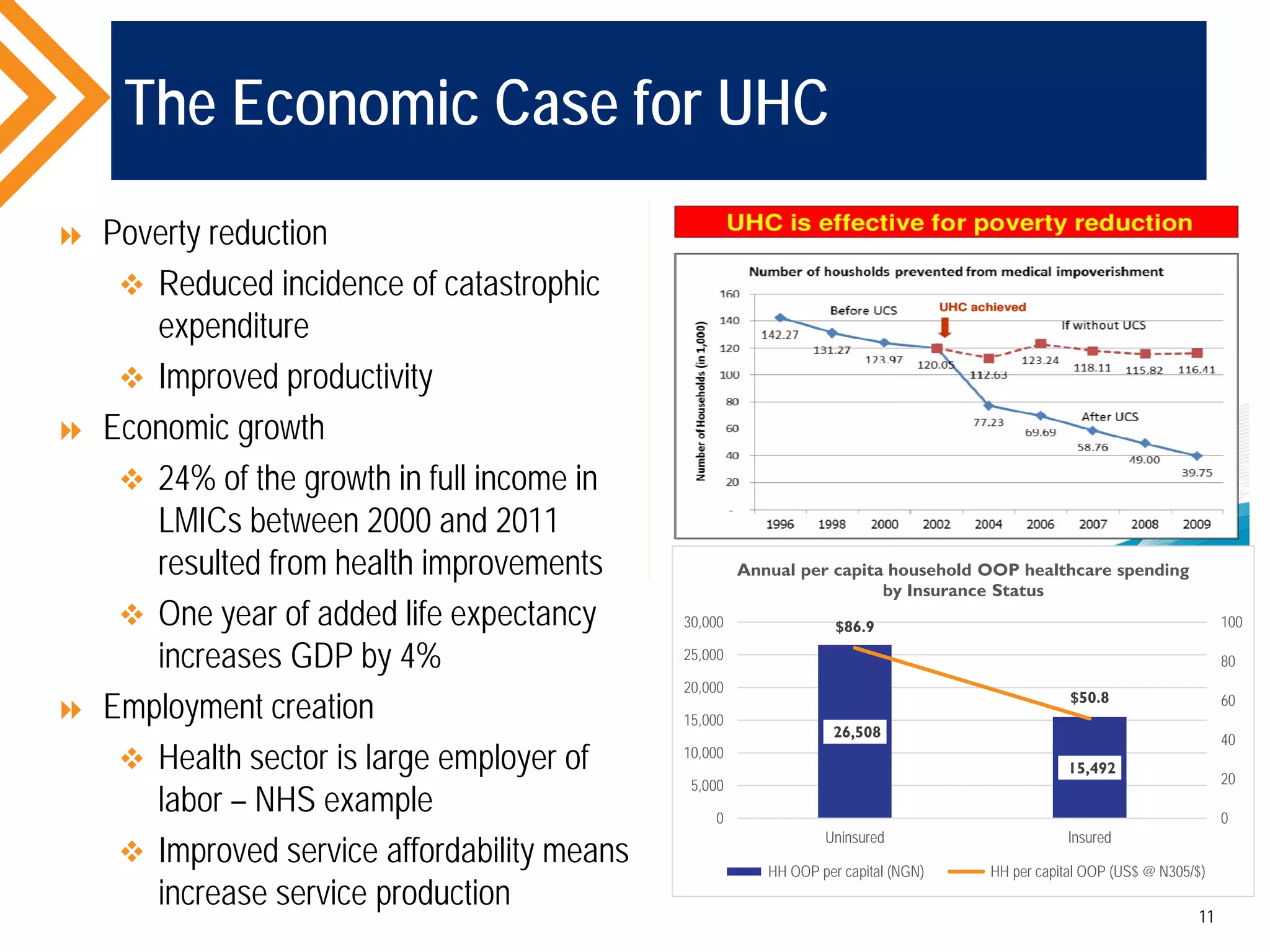 The Economic Case for UHC

Poverty reduction

Reduced incidence of catastrophic expenditure

Improved productivity

Economic growth

24% of the growth in full income in LMICs between 2000 and 2011 resulted from health improvements

One year of added life expectancy increases GDP by 4%

Employment creation

Health sector is large employer of labor – NHS example

Improved service affordability means increase service production

UHC is effective for poverty reduction

Number of housholds prevented from medical impoverishment

Number of Households (in 1,000)

160
140
120
100
80
60
40
20
-

Before UCS
UHC achieved
If without UCS
After UCS

142.27
131.27
123.97
120.05
112.63
123.24
118.11
115.82
116.41
77.23
69.69
58.76
49.00
39.75

1996 1998 2000 2002 2004 2006 2007 2008 2009

Annual per capita household OOP healthcare spending by Insurance Status

30,000
25,000
20,000
15,000
10,000
5,000
0

100
80
60
40
20
0

$86.9
$50.8
26,508
15,492

Uninsured
Insured

HH OOP per capital (NGN)
HH per capital OOP (US$ @ N305/$)

11